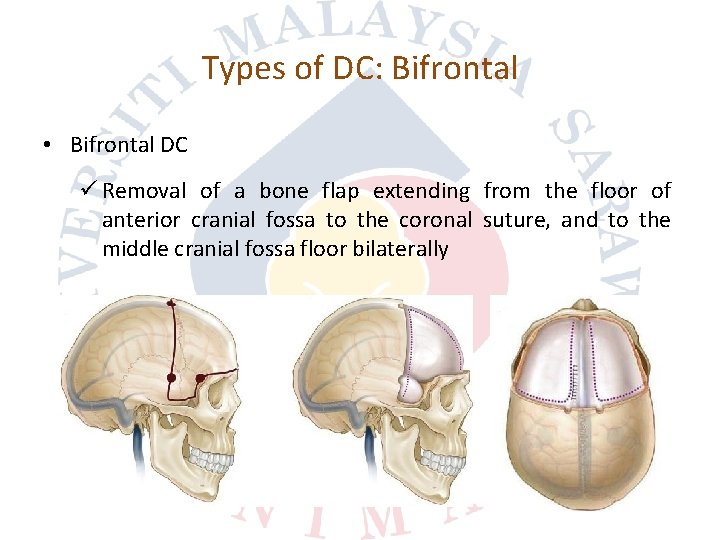 Types of DC: Bifrontal

• Bifrontal DC

✓ Removal of a bone flap extending from the floor of anterior cranial fossa to the coronal suture, and to the middle cranial fossa floor bilaterally

UNIVERSITI MALAYSIA SARAWAK